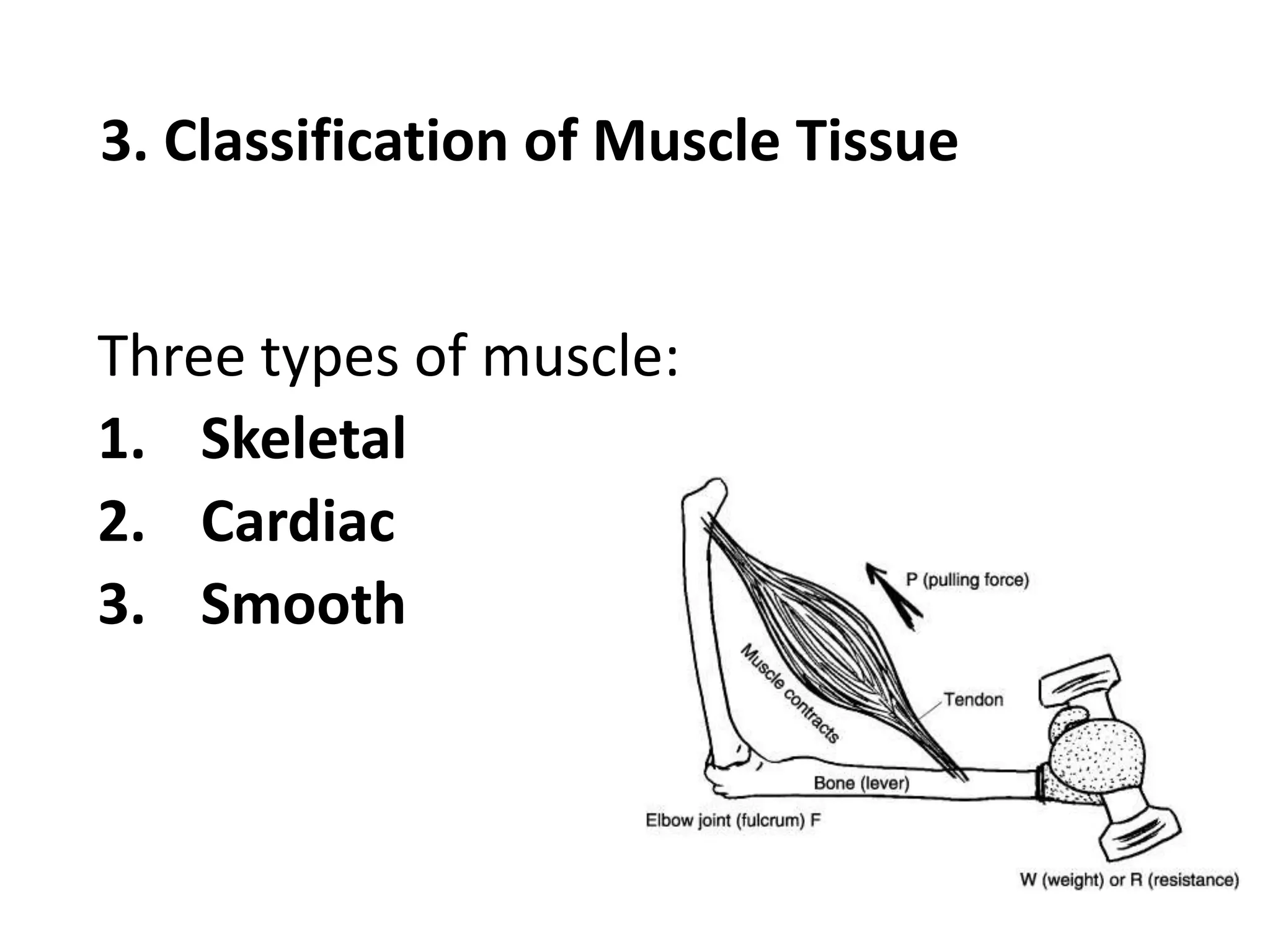 3. Classification of Muscle Tissue

Three types of muscle:
1. Skeletal
2. Cardiac
3. Smooth

P (pulling force)
Muscle contracts
Tendon
Bone (lever)
Elbow joint (fulcrum) F
W (weight) or R (resistance)